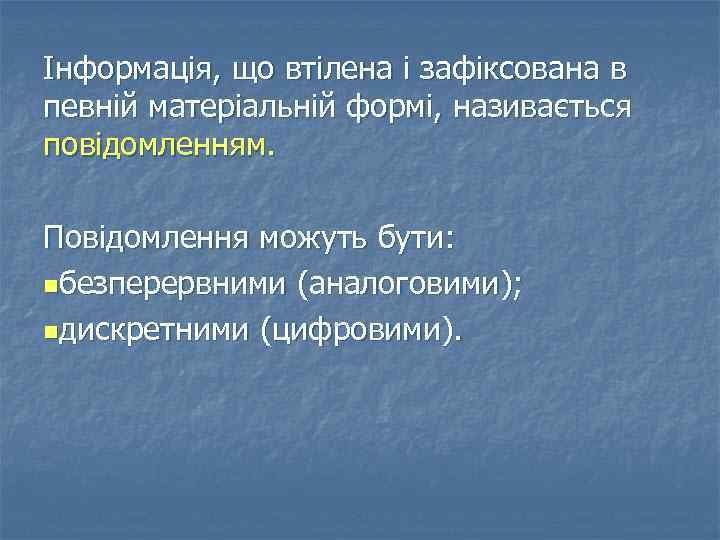 Інформація, що втілена і зафіксована в певній матеріальній формі, називається повідомленням.

Повідомлення можуть бути:
безперервними (аналоговими);
дискретними (цифровими).